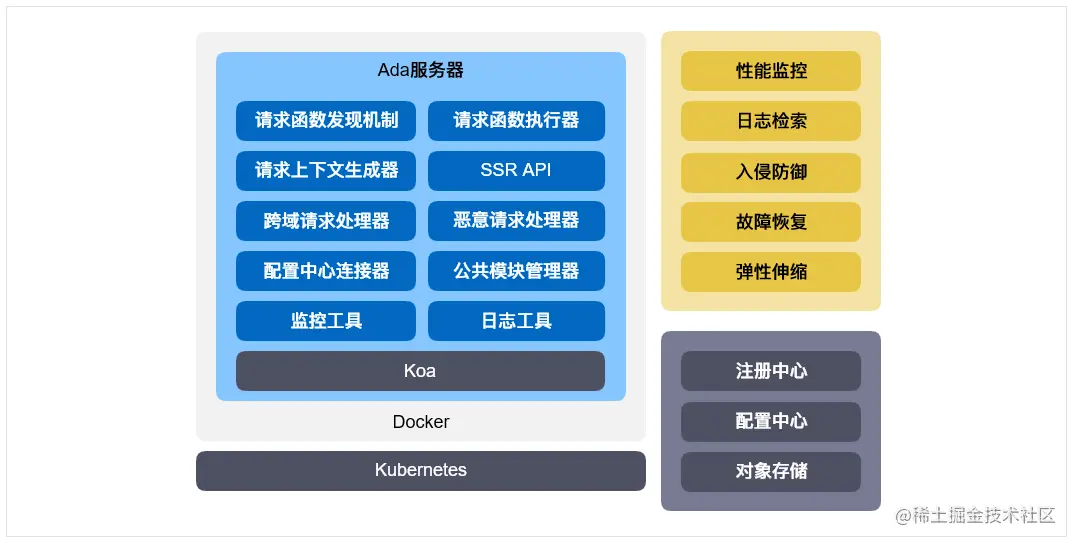 Ada服务器

请求函数发现机制
请求函数执行器
请求上下文生成器
SSR API
跨域请求处理器
恶意请求处理器
配置中心连接器
公共模块管理器
监控工具
日志工具
Koa

Docker

Kubernetes

性能监控
日志检索
入侵防御
故障恢复
弹性伸缩

注册中心
配置中心
对象存储

@稀土掘金技术社区